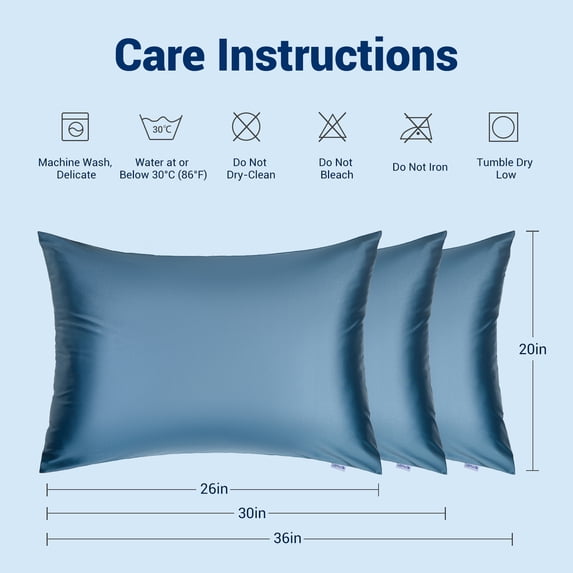 Care Instructions

30°C

Machine Wash, Delicate

Water at or Below 30°C (86°F)

Do Not Dry-Clean

Do Not Bleach

Do Not Iron

Tumble Dry Low

20in

26in

30in

36in